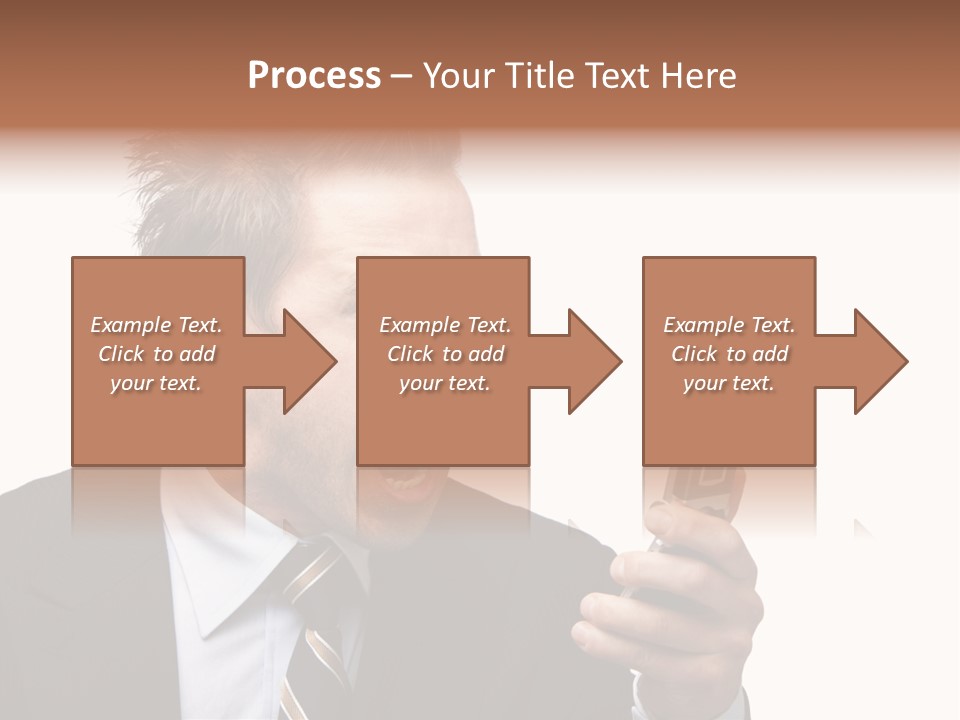 Process – Your Title Text Here

Example Text. Click to add your text.

Example Text. Click to add your text.

Example Text. Click to add your text.